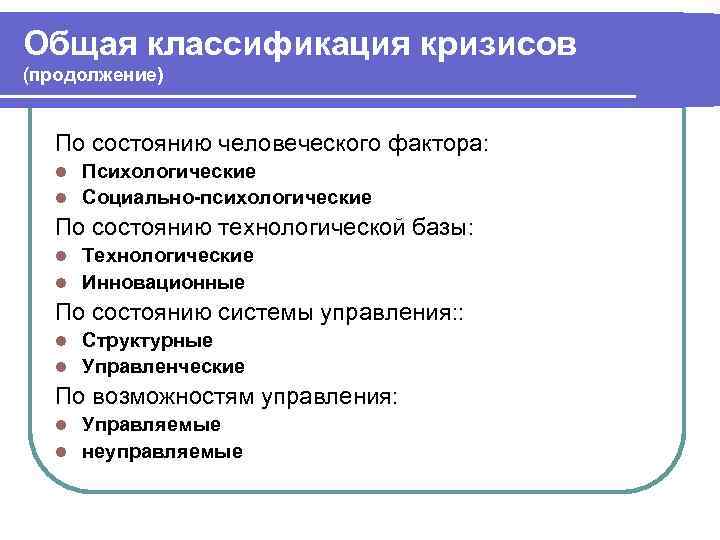 Общая классификация кризисов
(продолжение)

По состоянию человеческого фактора:
- Психологические
- Социально-психологические

По состоянию технологической базы:
- Технологические
- Инновационные

По состоянию системы управления::
- Структурные
- Управленческие

По возможностям управления:
- Управляемые
- неуправляемые